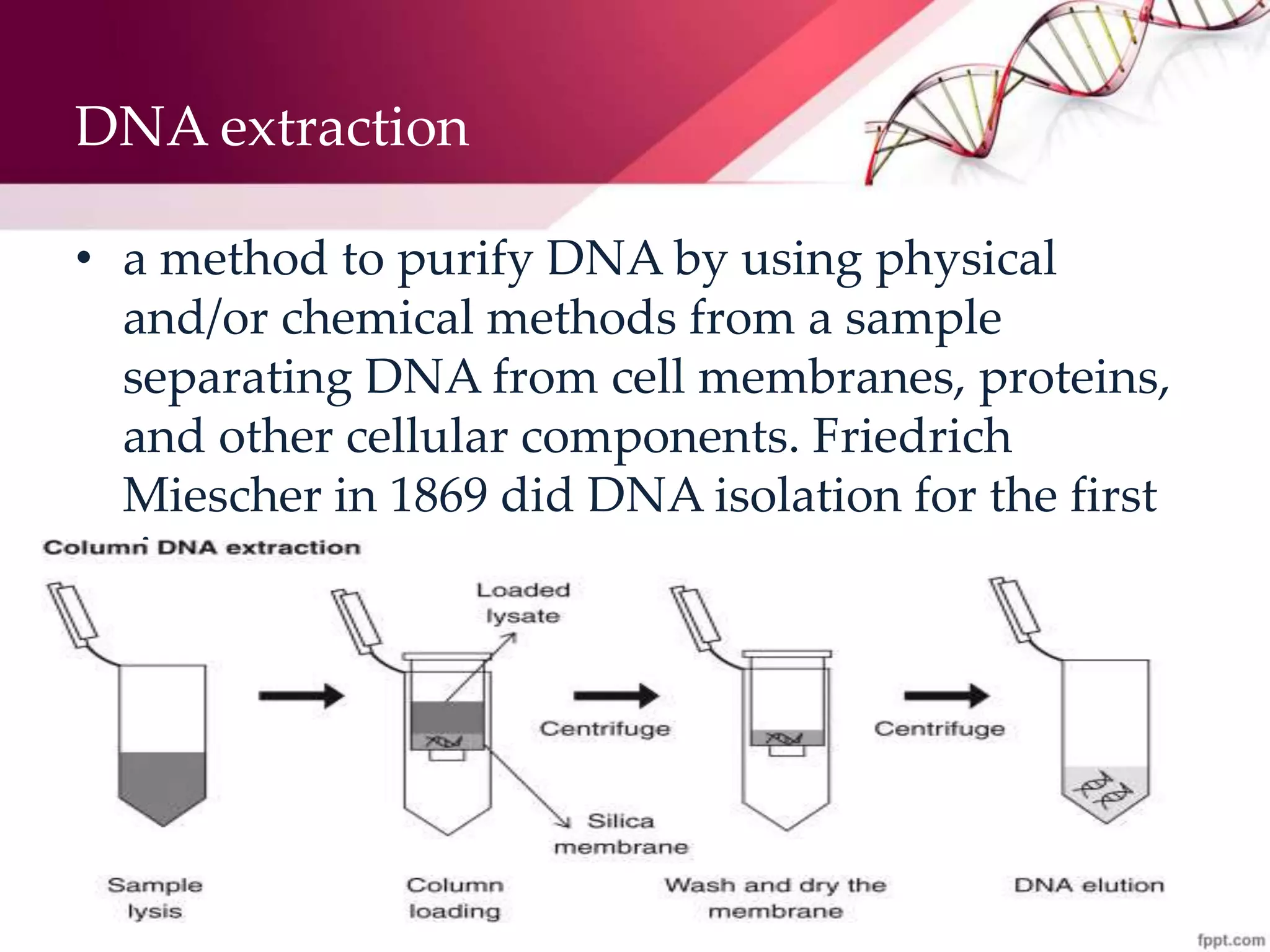 DNA extraction

• a method to purify DNA by using physical and/or chemical methods from a sample separating DNA from cell membranes, proteins, and other cellular components. Friedrich Miescher in 1869 did DNA isolation for the first

Column DNA extraction

Loaded lysate

Centrifuge

Centrifuge

Silica membrane

Sample lysis

Column loading

Wash and dry the membrane

DNA elution

fppt.com